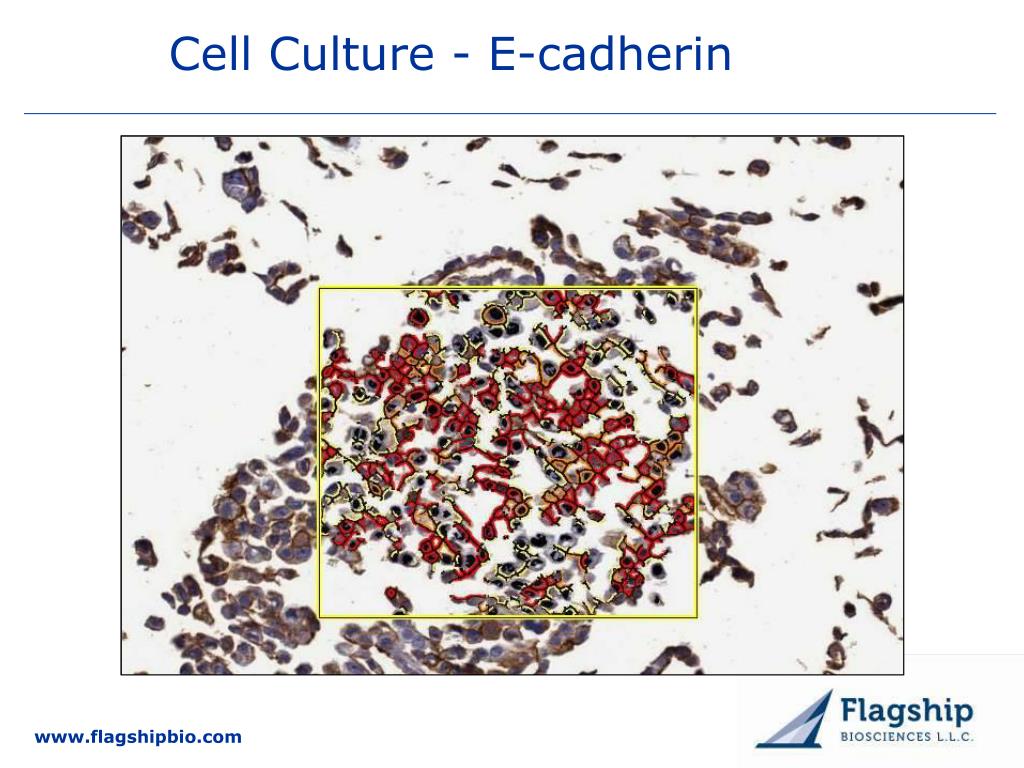 Cell Culture - E-cadherin

www.flagshipbio.com

Flagship
BIOSCIENCES L.L.C.